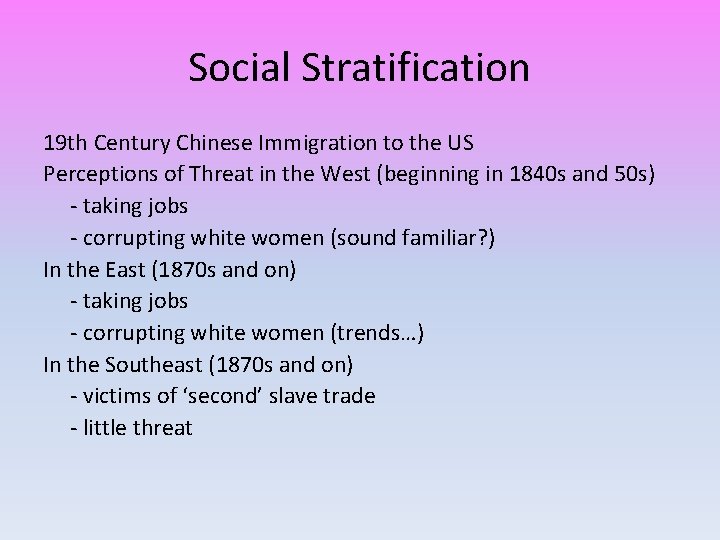 Social Stratification

19th Century Chinese Immigration to the US
Perceptions of Threat in the West (beginning in 1840s and 50s)
- taking jobs
- corrupting white women (sound familiar?)
In the East (1870s and on)
- taking jobs
- corrupting white women (trends…)
In the Southeast (1870s and on)
- victims of ‘second’ slave trade
- little threat